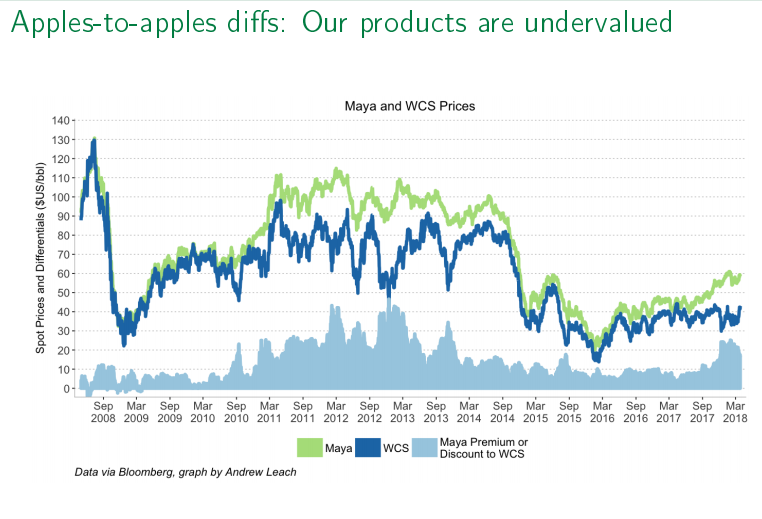 Apples-to-apples diffs: Our products are undervalued

Maya and WCS Prices

Spot Prices and Differentials ($US/bbl)

140
130
120
110
100
90
80
70
60
50
40
30
20
10
0

Sep 2008
Mar 2009
Sep 2009
Mar 2010
Sep 2010
Mar 2011
Sep 2011
Mar 2012
Sep 2012
Mar 2013
Sep 2013
Mar 2014
Sep 2014
Mar 2015
Sep 2015
Mar 2016
Sep 2016
Mar 2017
Sep 2017
Mar 2018

Maya
WCS
Maya Premium or Discount to WCS

Data via Bloomberg, graph by Andrew Leach